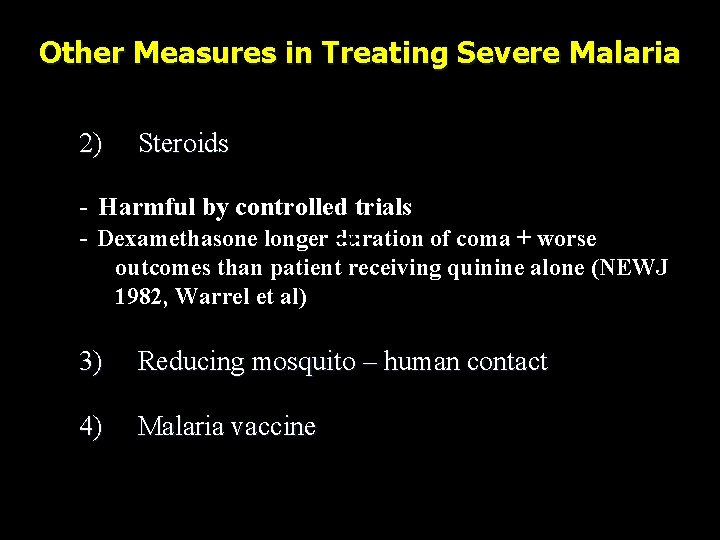 Other Measures in Treating Severe Malaria

2) Steroids

- Harmful by controlled trials
- Dexamethasone longer duration of coma + worse outcomes than patient receiving quinine alone (NEWJ 1982, Warrel et al)

3) Reducing mosquito – human contact

4) Malaria vaccine